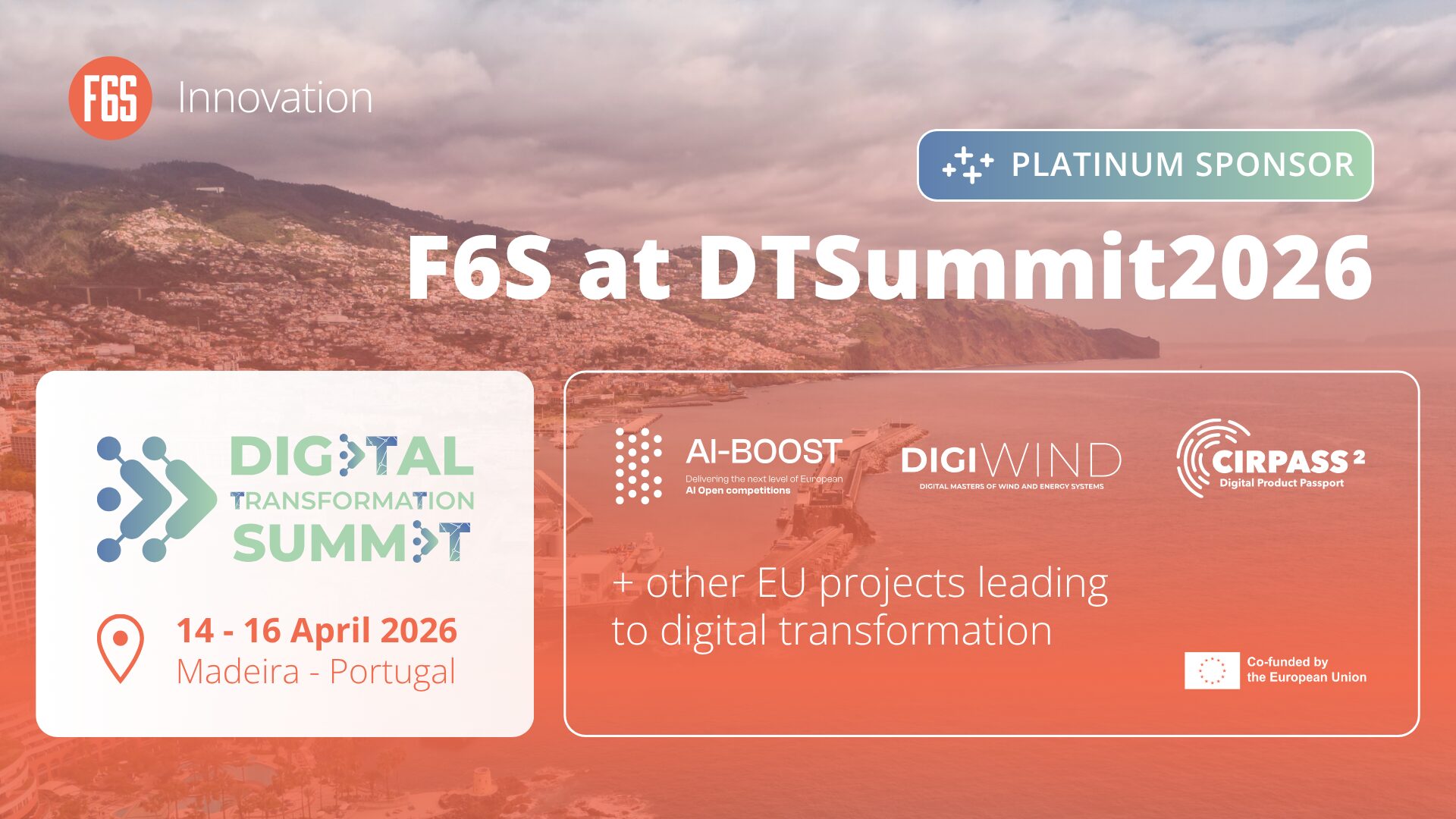 F6S Innovation

PLATINUM SPONSOR

F6S at DTSummit2026

DIGITAL TRANSFORMATION SUMMIT

14 - 16 April 2026
Madeira - Portugal

AI-BOOST
Delivering the next level of European AI Open competitions

DIGIWIND
DIGITAL MASTERS OF WIND AND ENERGY SYSTEMS

CIRPASS 2
Digital Product Passport

+ other EU projects leading to digital transformation

Co-funded by the European Union